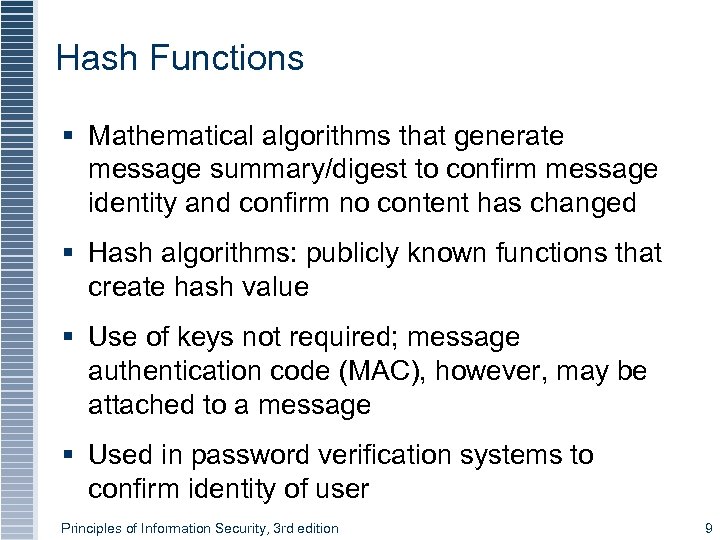 Hash Functions

▪ Mathematical algorithms that generate message summary/digest to confirm message identity and confirm no content has changed

▪ Hash algorithms: publicly known functions that create hash value

▪ Use of keys not required; message authentication code (MAC), however, may be attached to a message

▪ Used in password verification systems to confirm identity of user

Principles of Information Security, 3rd edition

9